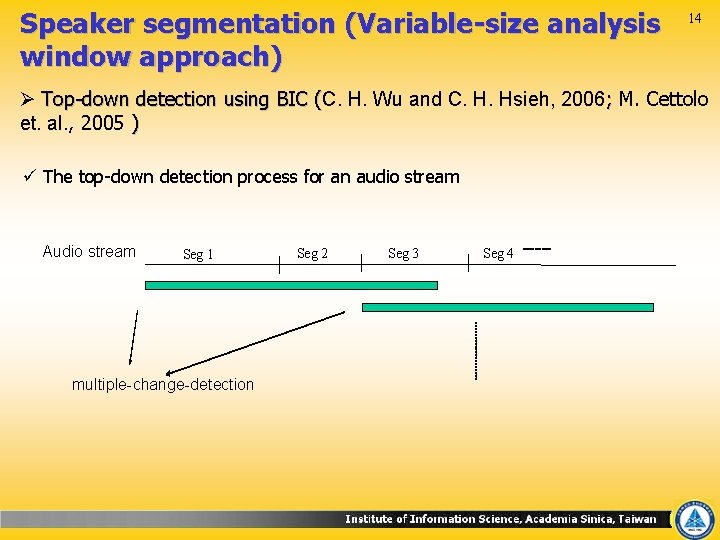 Speaker segmentation (Variable-size analysis window approach)

14

➢ Top-down detection using BIC (C. H. Wu and C. H. Hsieh, 2006; M. Cettolo et. al., 2005 )

✓ The top-down detection process for an audio stream

Audio stream

Seg 1

Seg 2

Seg 3

Seg 4

---

multiple-change-detection

Institute of Information Science, Academia Sinica, Taiwan